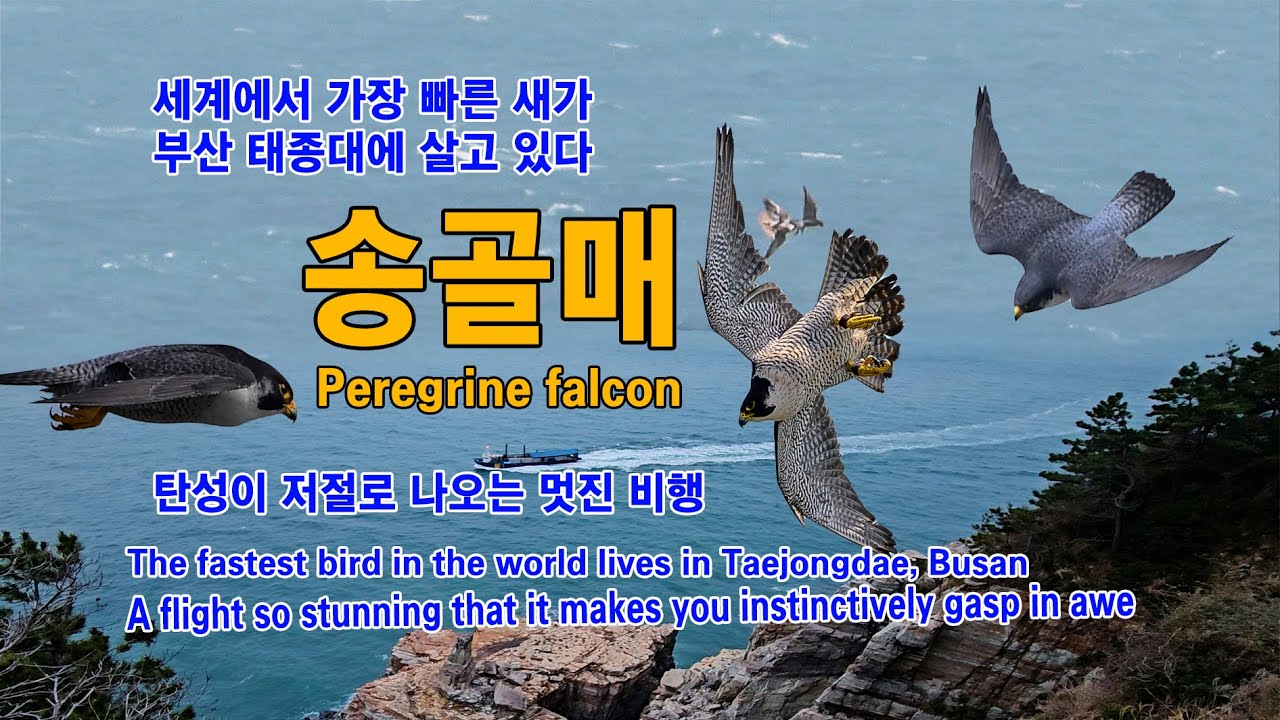 세계에서 가장 빠른 새가
부산 태종대에 살고 있다

송골매

Peregrine falcon

탄성이 저절로 나오는 멋진 비행

The fastest bird in the world lives in Taejongdae, Busan
A flight so stunning that it makes you instinctively gasp in awe